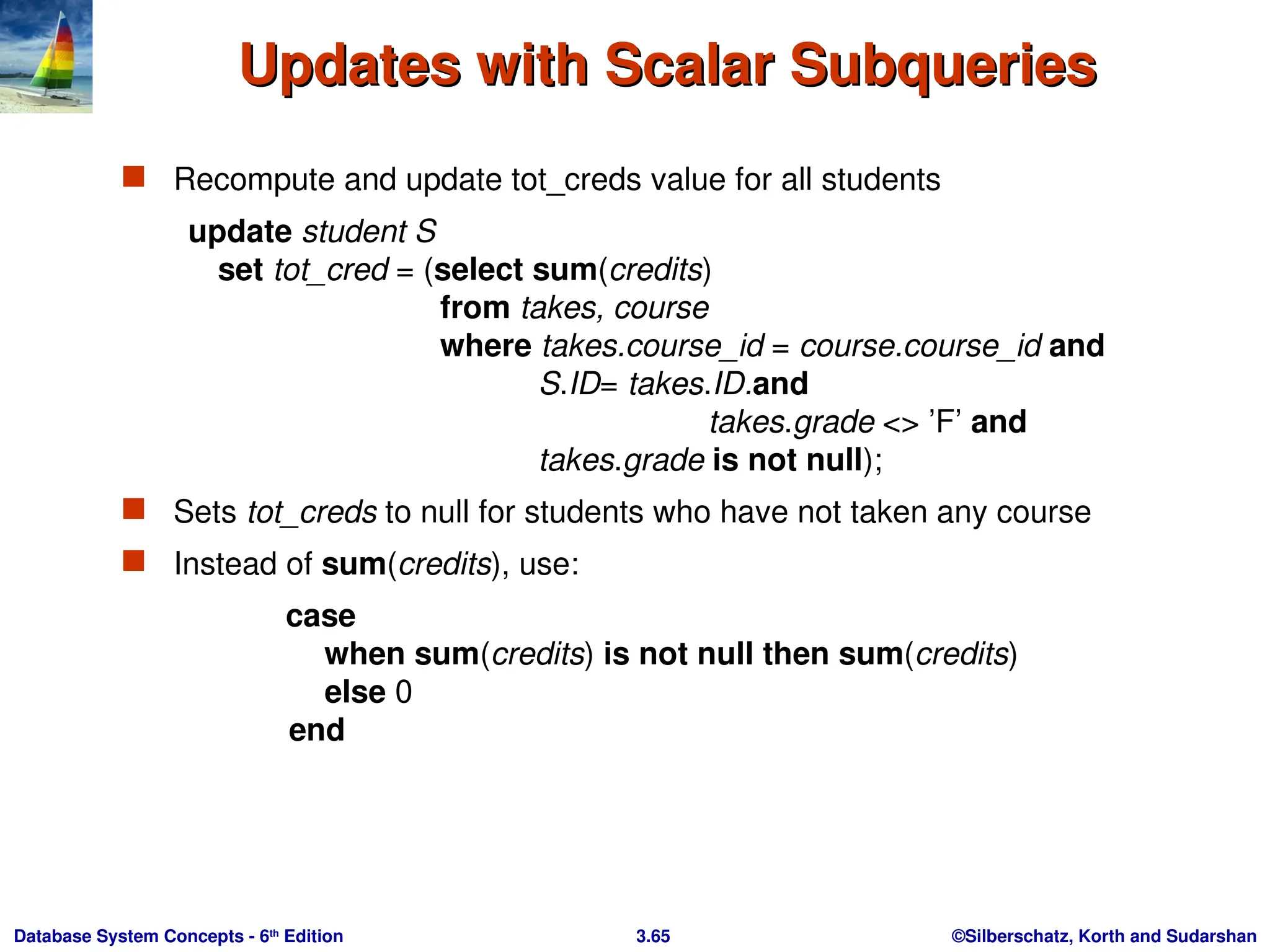 Updates with Scalar Subqueries

Recompute and update tot_creds value for all students

update student S
set tot_cred = (select sum(credits)
from takes, course
where takes.course_id = course.course_id and
S.ID= takes.ID.and
takes.grade <> ’F’ and
takes.grade is not null);

Sets tot_creds to null for students who have not taken any course

Instead of sum(credits), use:

case
when sum(credits) is not null then sum(credits)
else 0
end

Database System Concepts - 6th Edition

3.65

©Silberschatz, Korth and Sudarshan